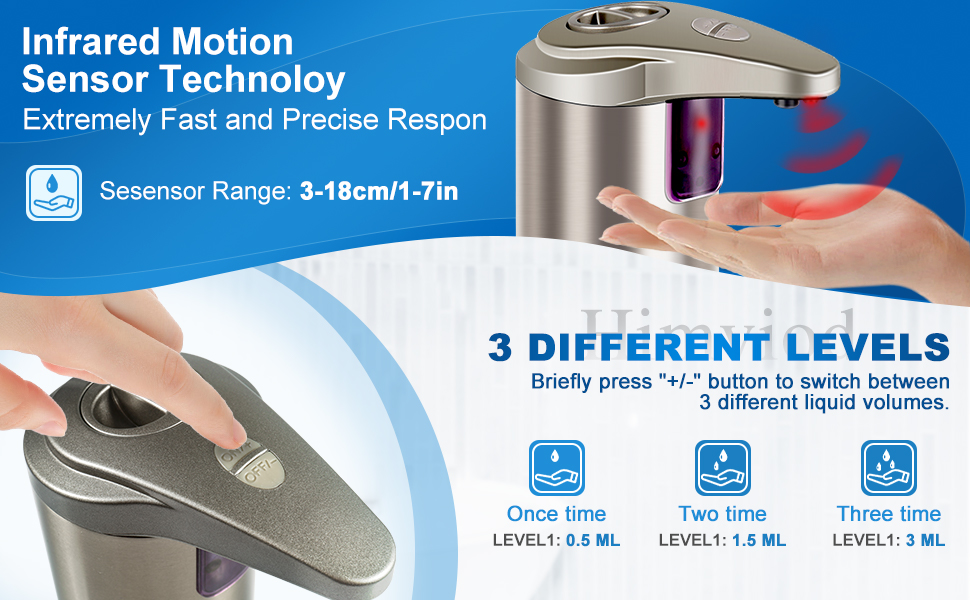 Infrared Motion Sensor Technoloy
Extremely Fast and Precise Respon

Sesensor Range: 3-18cm/1-7in

Himviod

3 DIFFERENT LEVELS
Briefly press "+/-" button to switch between 3 different liquid volumes.

ON/+
OFF/-

Once time
LEVEL1: 0.5 ML

Two time
LEVEL1: 1.5 ML

Three time
LEVEL1: 3 ML